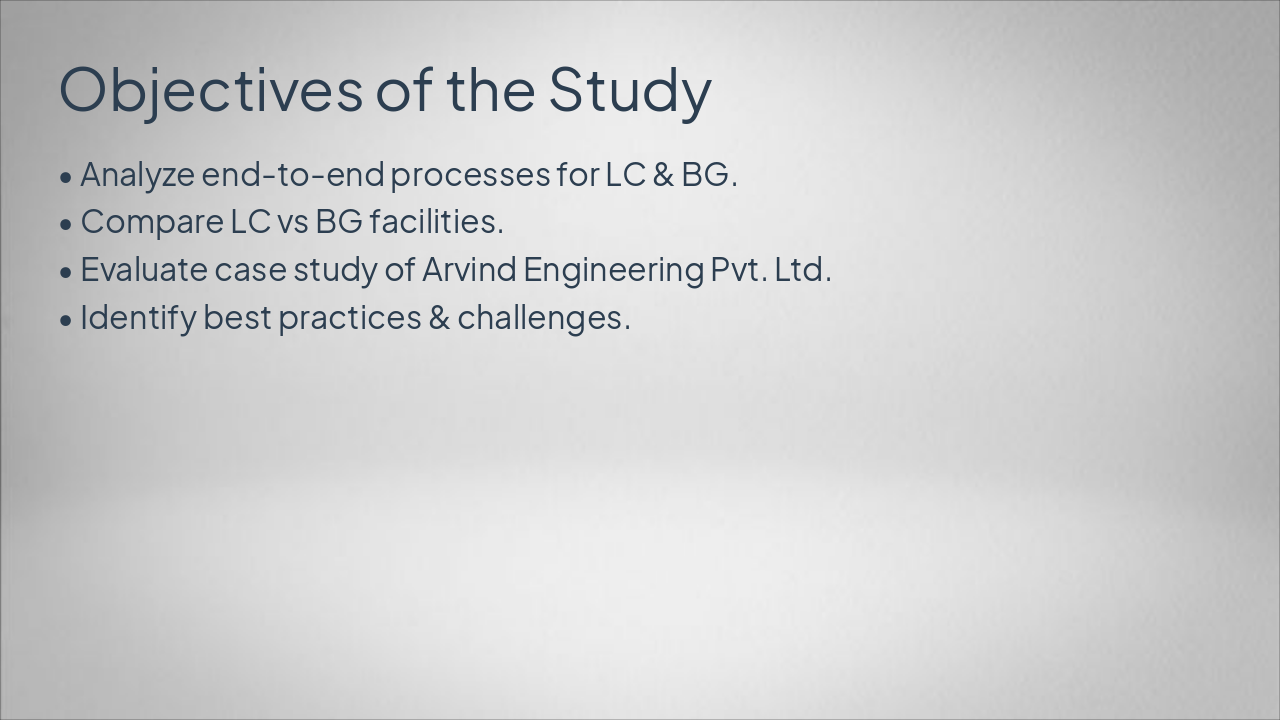 Objectives of the Study

• Analyze end-to-end processes for LC & BG.
• Compare LC vs BG facilities.
• Evaluate case study of Arvind Engineering Pvt. Ltd.
• Identify best practices & challenges.